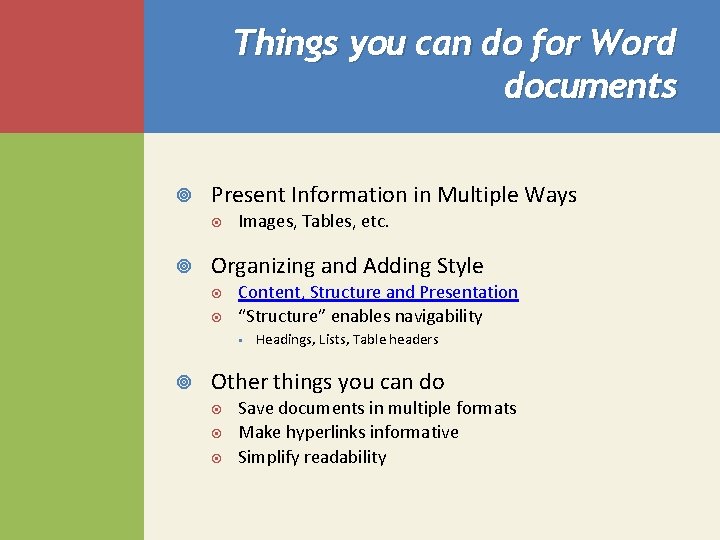 Things you can do for Word documents

Present Information in Multiple Ways
Images, Tables, etc.

Organizing and Adding Style
Content, Structure and Presentation
“Structure” enables navigability
Headings, Lists, Table headers

Other things you can do
Save documents in multiple formats
Make hyperlinks informative
Simplify readability